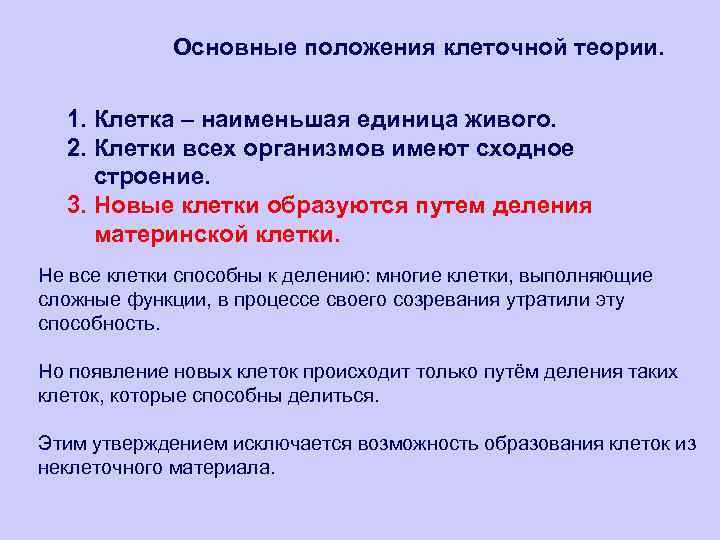 Основные положения клеточной теории.

1. Клетка – наименьшая единица живого.
2. Клетки всех организмов имеют сходное строение.
3. Новые клетки образуются путем деления материнской клетки.

Не все клетки способны к делению: многие клетки, выполняющие сложные функции, в процессе своего созревания утратили эту способность.

Но появление новых клеток происходит только путём деления таких клеток, которые способны делиться.

Этим утверждением исключается возможность образования клеток из неклеточного материала.